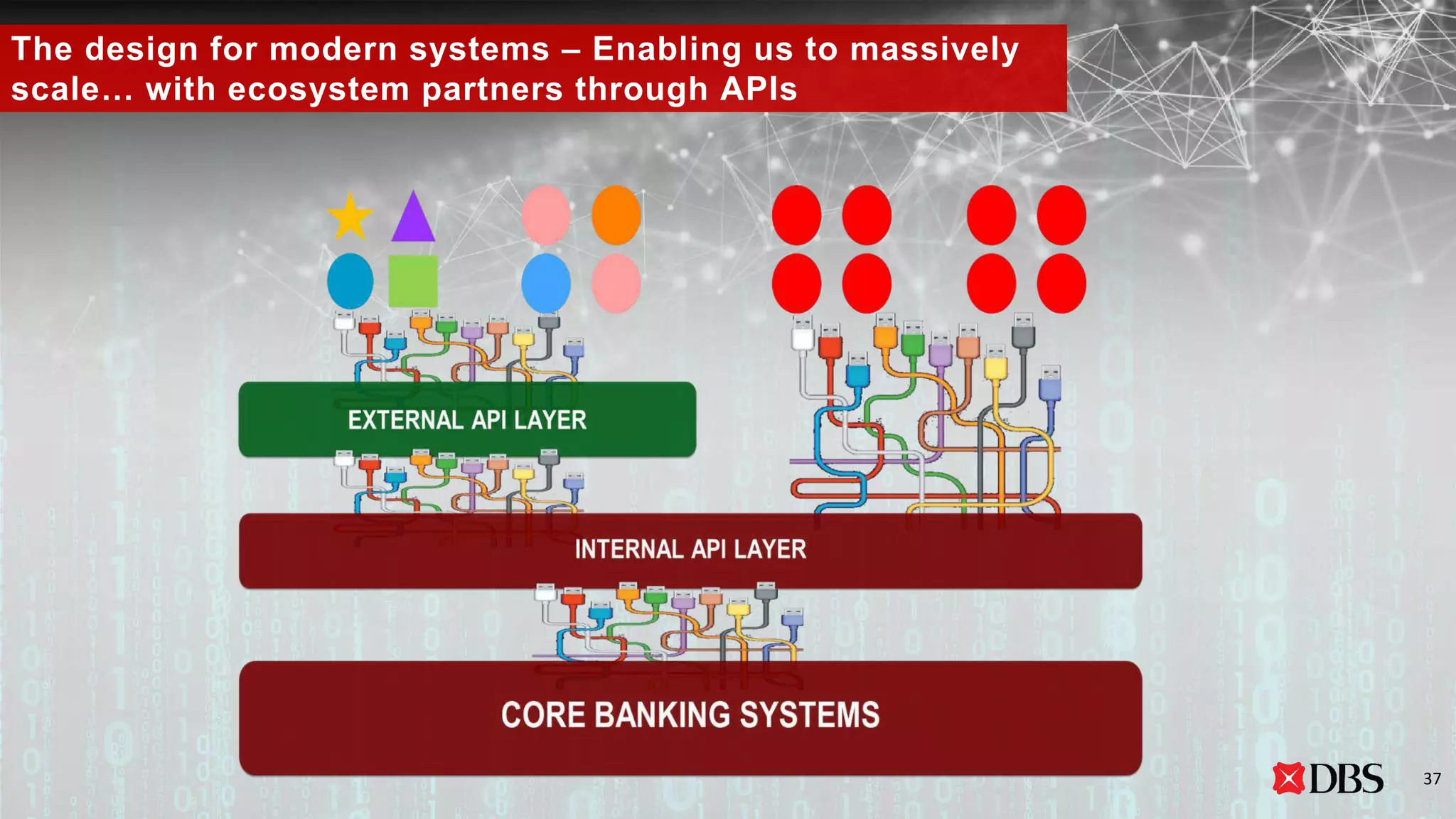 The design for modern systems – Enabling us to massively scale… with ecosystem partners through APIs

EXTERNAL API LAYER

INTERNAL API LAYER

CORE BANKING SYSTEMS

DBS

37